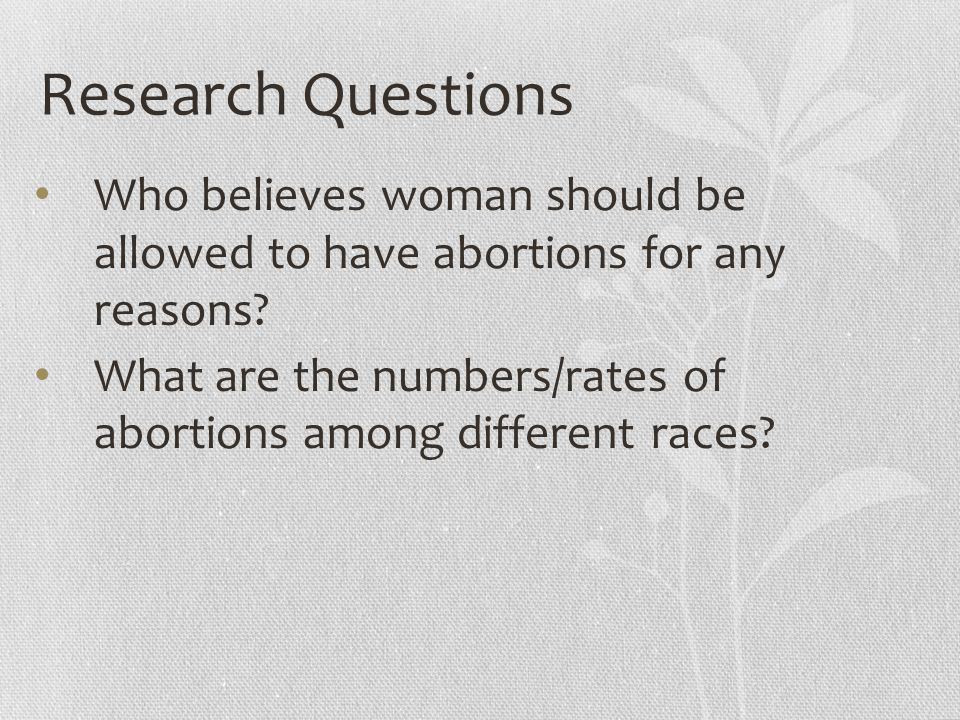 Research Questions

• Who believes woman should be allowed to have abortions for any reasons?
• What are the numbers/rates of abortions among different races?